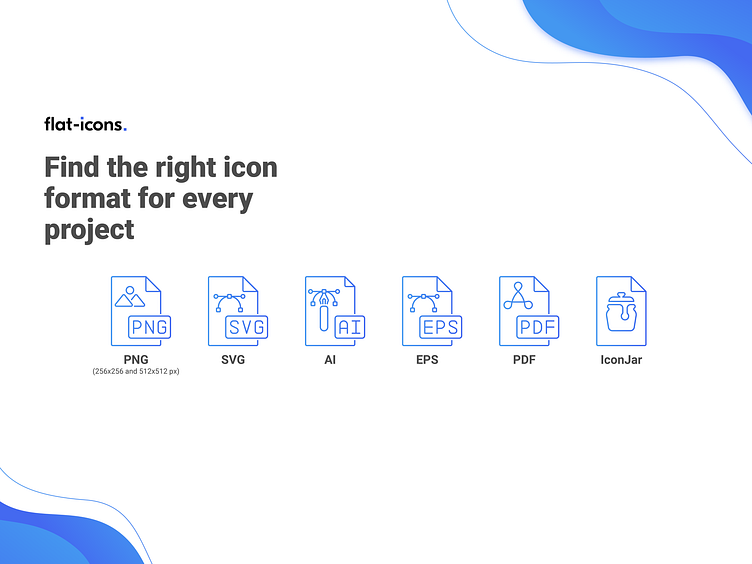 flat-icons.

Find the right icon format for every project

PNG

SVG

AI

EPS

PDF

PNG
(256x256 and 512x512 px)

SVG

AI

EPS

PDF

IconJar